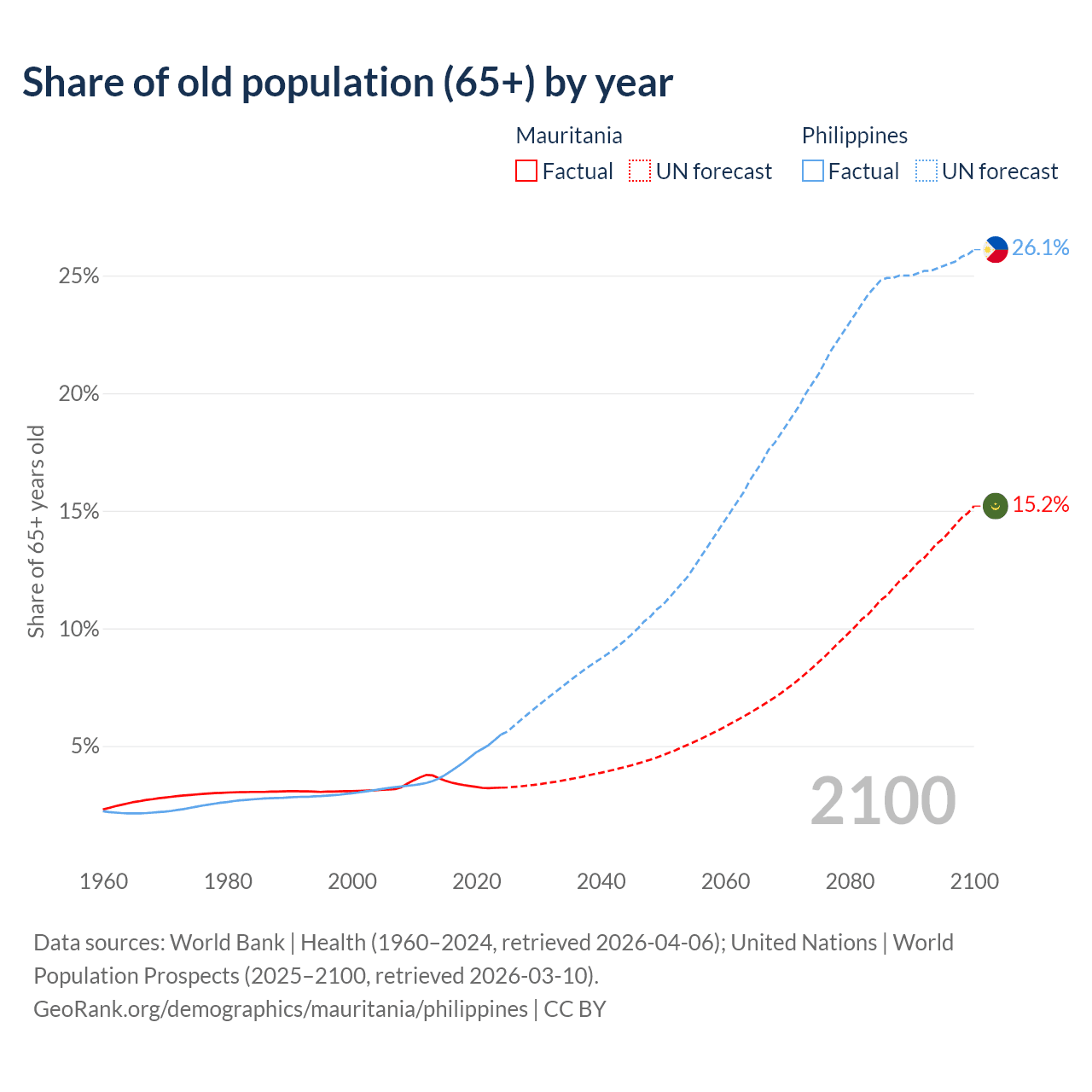 Share of old population (65+) by year

Mauritania
Factual
UN forecast

Philippines
Factual
UN forecast

26.1%
15.2%

25%
20%
15%
10%
5%

Share of 65+ years old

2100

1960
1980
2000
2020
2040
2060
2080
2100

Data sources: World Bank | Health (1960–2024, retrieved 2026-04-06); United Nations | World Population Prospects (2025–2100, retrieved 2026-03-10).
GeoRank.org/demographics/mauritania/philippines | CC BY